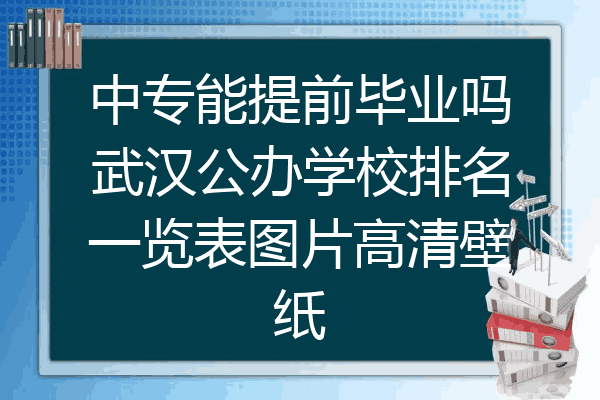 中专能提前毕业吗武汉公办学校排名一览表图片高清壁纸